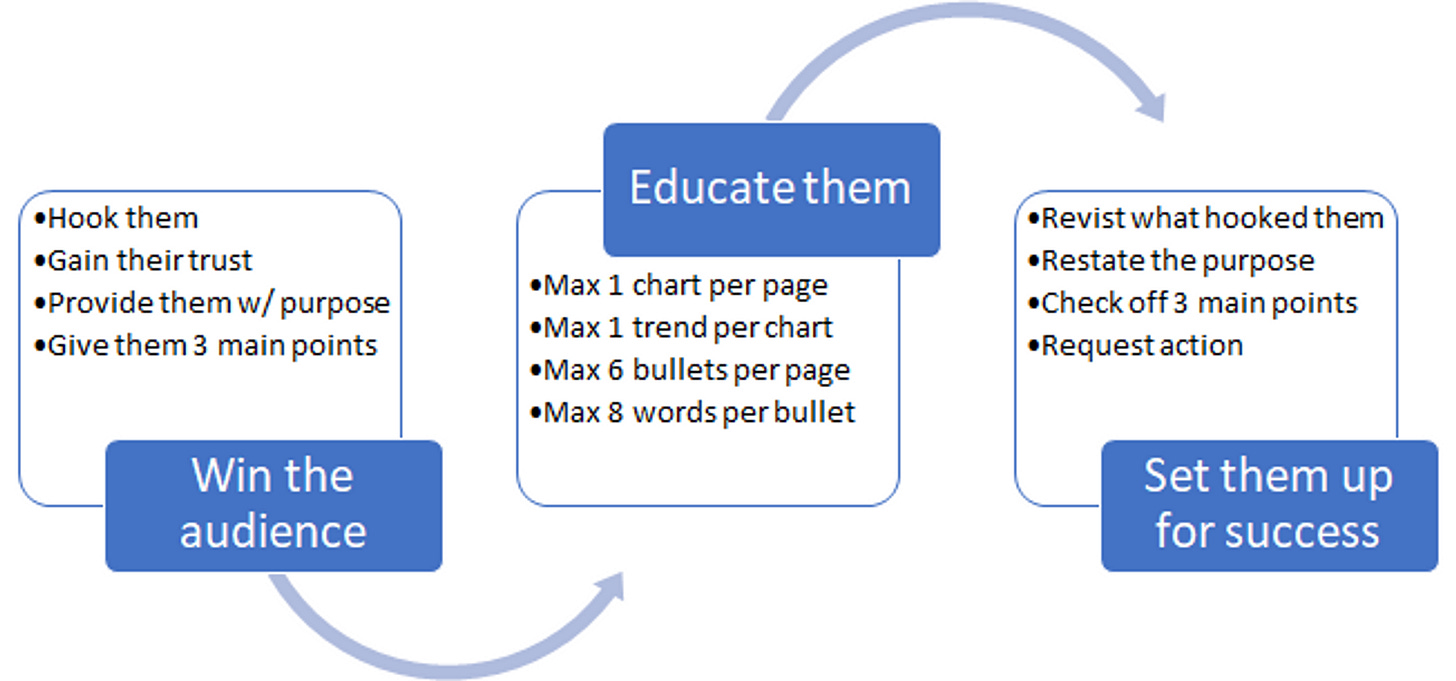 •Hook them
•Gain their trust
•Provide them w/ purpose
•Give them 3 main points

Win the audience

Educate them

•Max 1 chart per page
•Max 1 trend per chart
•Max 6 bullets per page
•Max 8 words per bullet

•Revist what hooked them
•Restate the purpose
•Check off 3 main points
•Request action

Set them up for success